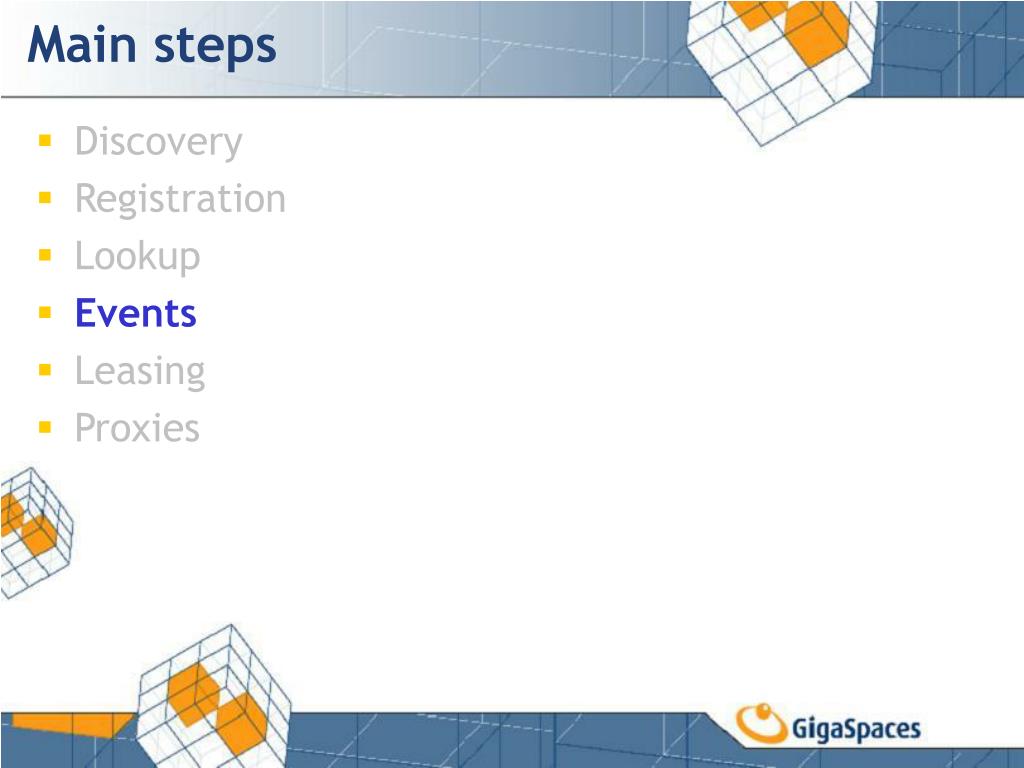 Main steps

- Discovery
- Registration
- Lookup
- Events
- Leasing
- Proxies

GigaSpaces